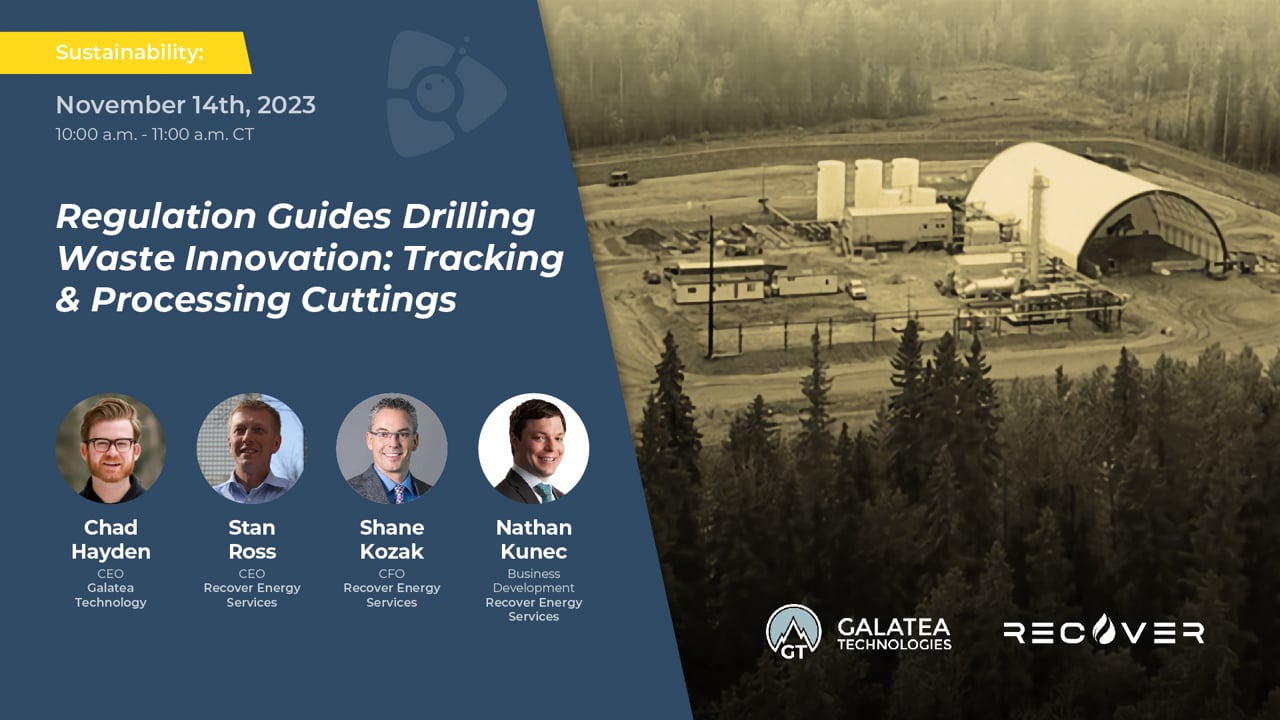 Sustainability:

November 14th, 2023
10:00 a.m. - 11:00 a.m. CT

Regulation Guides Drilling Waste Innovation: Tracking & Processing Cuttings

Chad Hayden
CEO
Galatea Technology

Stan Ross
CEO
Recover Energy Services

Shane Kozak
CFO
Recover Energy Services

Nathan Kunec
Business Development
Recover Energy Services

GT GALATEA TECHNOLOGIES

RECOVER